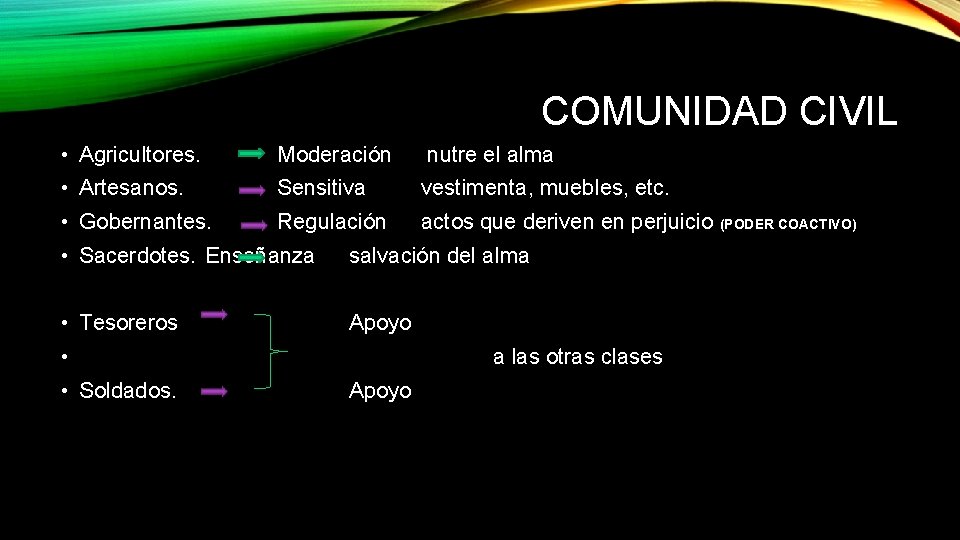 COMUNIDAD CIVIL

• Agricultores. Moderación nutre el alma
• Artesanos. Sensitiva vestimenta, muebles, etc.
• Gobernantes. Regulación actos que deriven en perjuicio (PODER COACTIVO)
• Sacerdotes. Enseñanza salvación del alma

• Tesoreros Apoyo
• a las otras clases
• Soldados. Apoyo